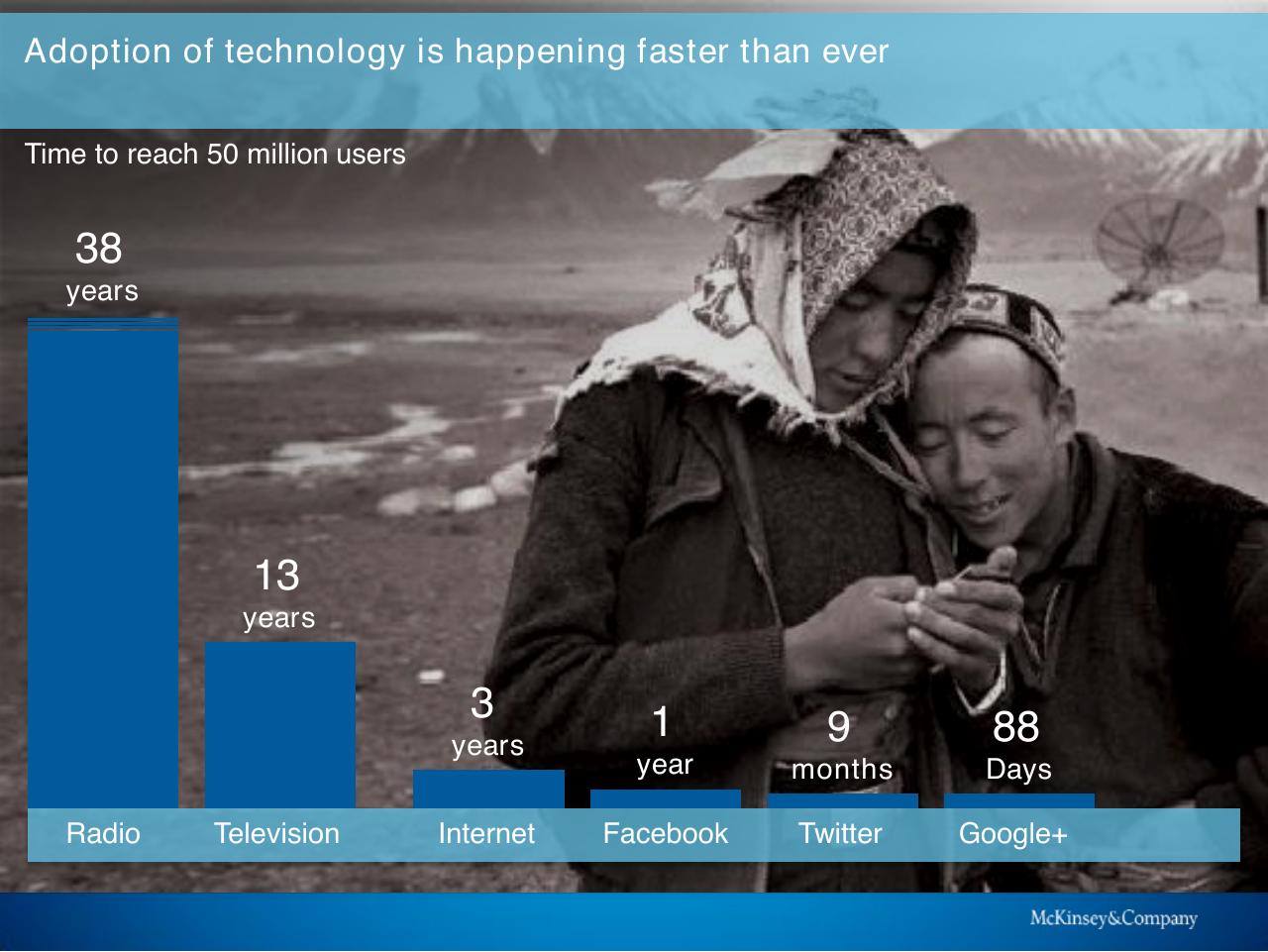 Adoption of technology is happening faster than ever

Time to reach 50 million users

38 years

13 years

3 years

1 year

9 months

88 Days

Radio

Television

Internet

Facebook

Twitter

Google+

McKinsey&Company